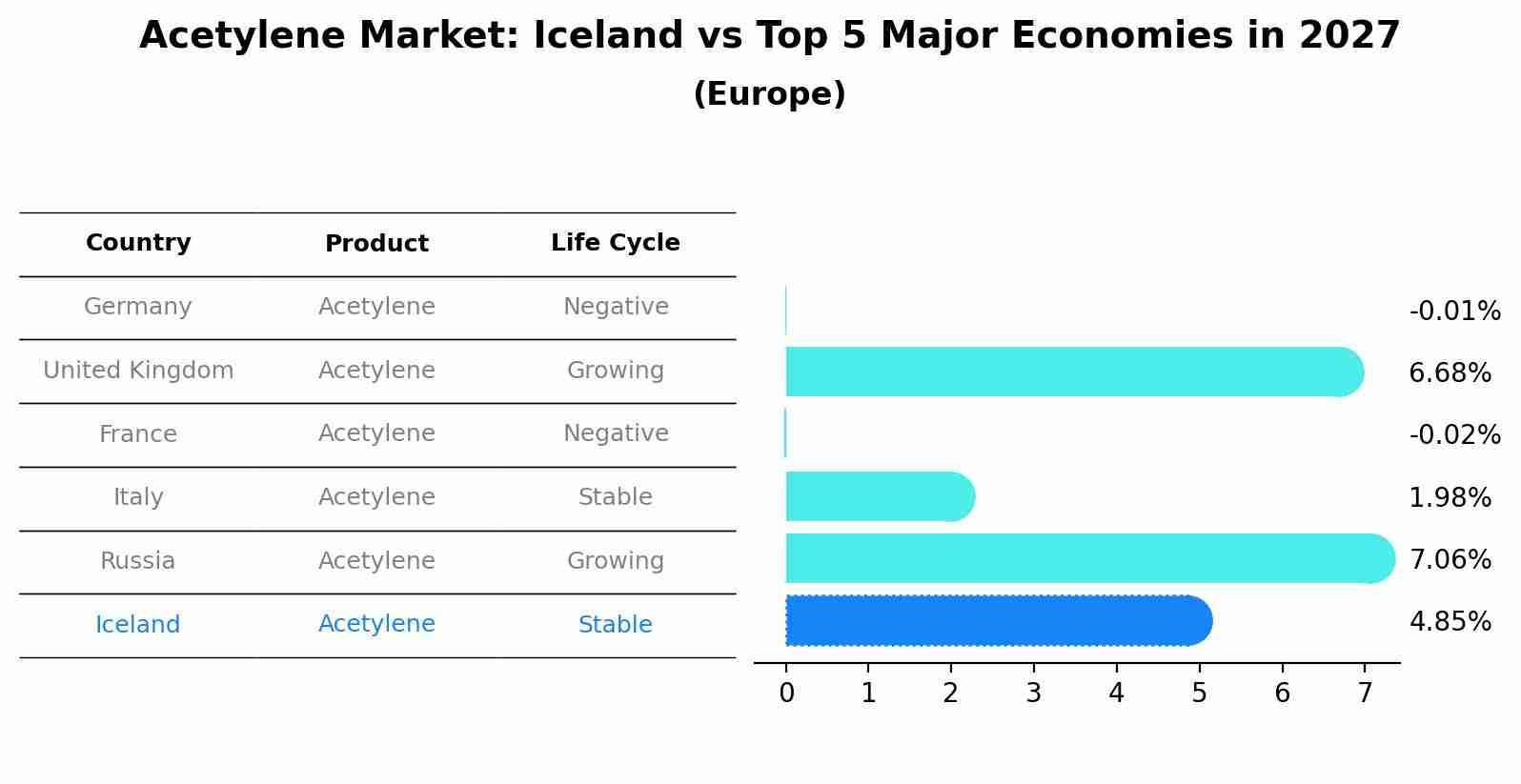 Acetylene Market: Iceland vs Top 5 Major Economies in 2027
(Europe)

| Country | Product | Life Cycle |
|---|---|---|
| Germany | Acetylene | Negative |
| United Kingdom | Acetylene | Growing |
| France | Acetylene | Negative |
| Italy | Acetylene | Stable |
| Russia | Acetylene | Growing |
| Iceland | Acetylene | Stable |

-0.01%
6.68%
-0.02%
1.98%
7.06%
4.85%

0 1 2 3 4 5 6 7